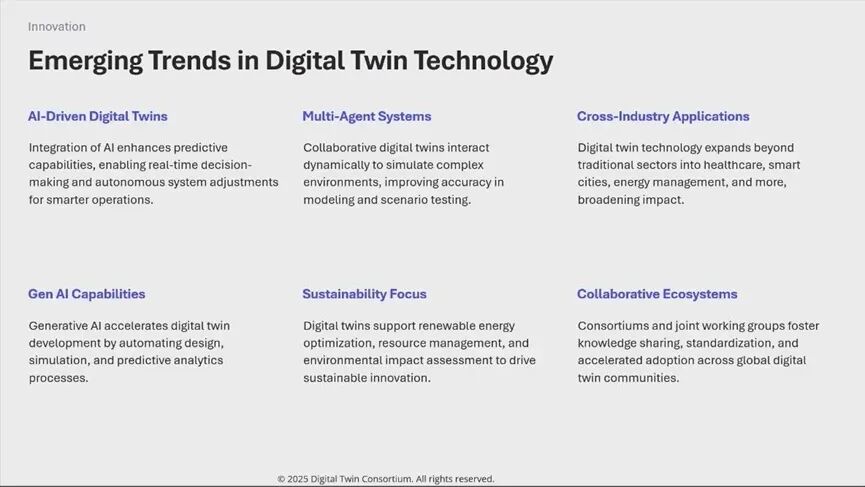 Innovation

Emerging Trends in Digital Twin Technology

AI-Driven Digital Twins

Integration of AI enhances predictive capabilities, enabling real-time decision-making and autonomous system adjustments for smarter operations.

Multi-Agent Systems

Collaborative digital twins interact dynamically to simulate complex environments, improving accuracy in modeling and scenario testing.

Cross-Industry Applications

Digital twin technology expands beyond traditional sectors into healthcare, smart cities, energy management, and more, broadening impact.

Gen AI Capabilities

Generative AI accelerates digital twin development by automating design, simulation, and predictive analytics processes.

Sustainability Focus

Digital twins support renewable energy optimization, resource management, and environmental impact assessment to drive sustainable innovation.

Collaborative Ecosystems

Consortiums and joint working groups foster knowledge sharing, standardization, and accelerated adoption across global digital twin communities.

© 2025 Digital Twin Consortium. All rights reserved.